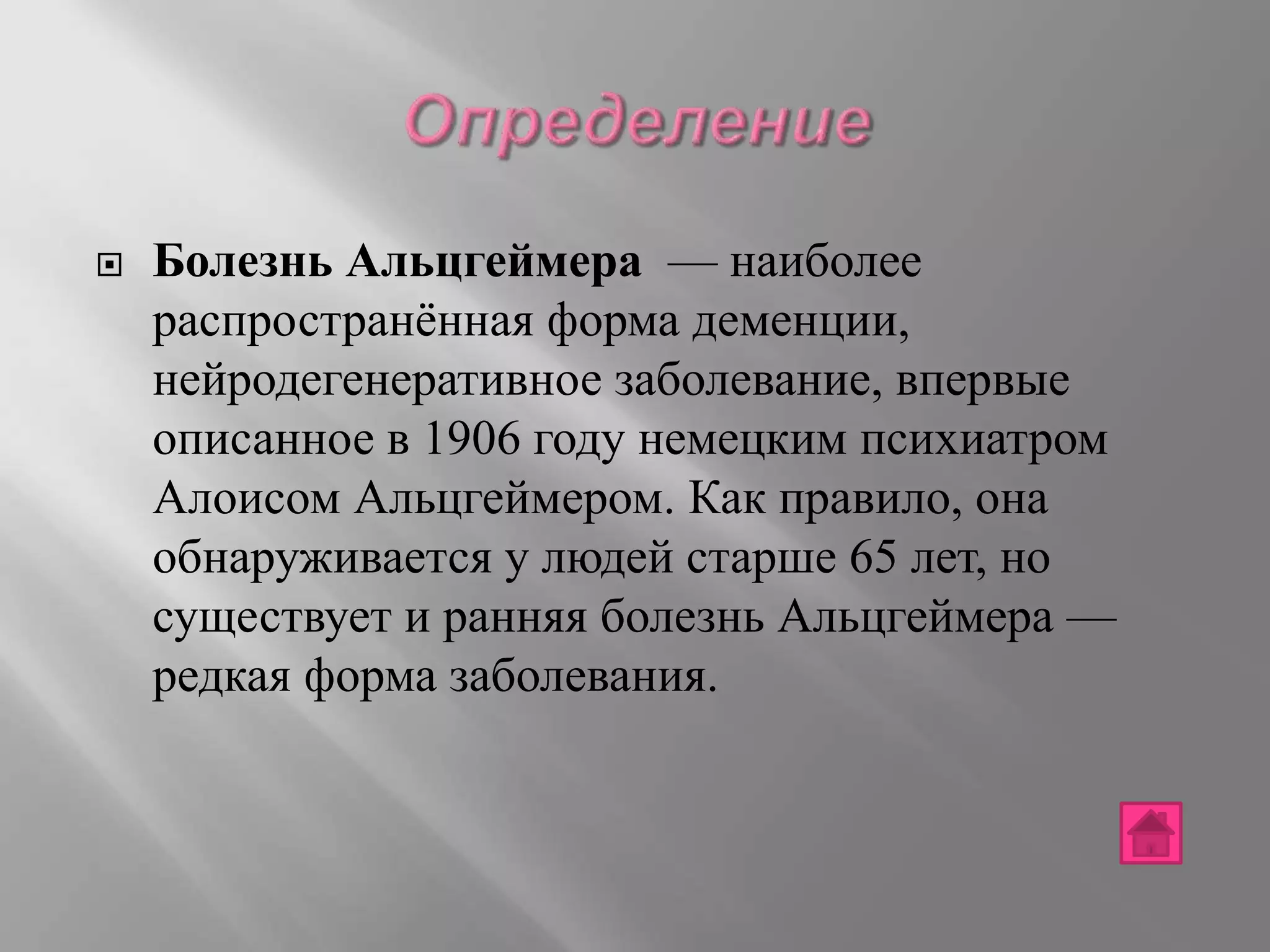 Определение

Болезнь Альцгеймера — наиболее распространённая форма деменции, нейродегенеративное заболевание, впервые описанное в 1906 году немецким психиатром Алоисом Альцгеймером. Как правило, она обнаруживается у людей старше 65 лет, но существует и ранняя болезнь Альцгеймера — редкая форма заболевания.